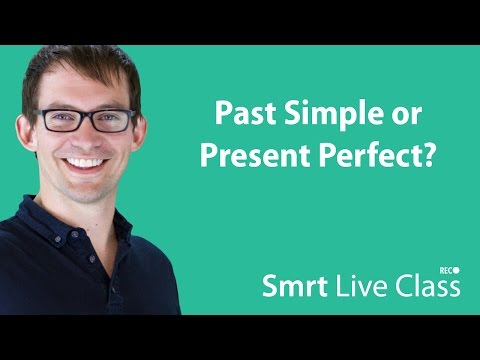 Past Simple or Present Perfect?

REC

Smrt Live Class